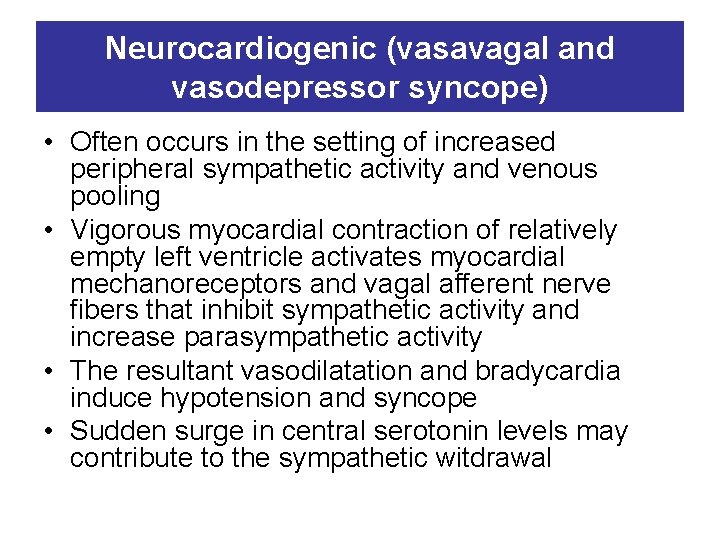 Neurocardiogenic (vasavagal and vasodepressor syncope)

• Often occurs in the setting of increased peripheral sympathetic activity and venous pooling
• Vigorous myocardial contraction of relatively empty left ventricle activates myocardial mechanoreceptors and vagal afferent nerve fibers that inhibit sympathetic activity and increase parasympathetic activity
• The resultant vasodilatation and bradycardia induce hypotension and syncope
• Sudden surge in central serotonin levels may contribute to the sympathetic witdrawal